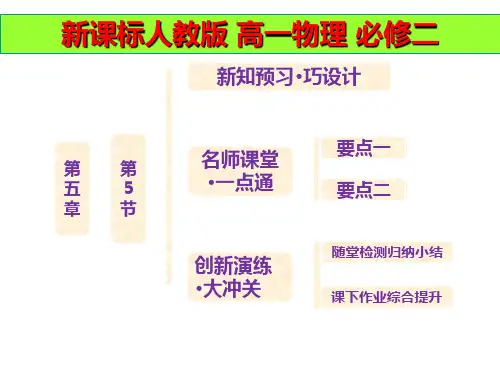 新课标人教版 高一物理 必修二

第五章

第5节

新知预习·巧设计

名师课堂·一点通

要点一

要点二

创新演练·大冲关

随堂检测归纳小结

课下作业综合提升